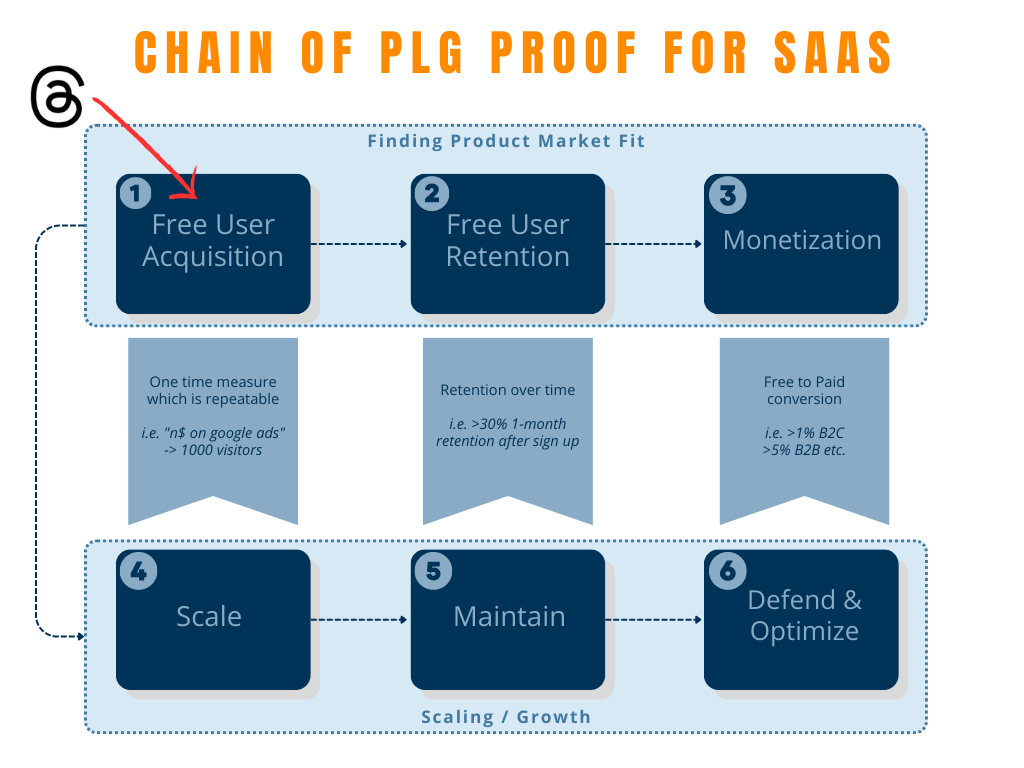 CHAIN OF PLG PROOF FOR SAAS

Finding Product Market Fit

1 Free User Acquisition

2 Free User Retention

3 Monetization

One time measure which is repeatable

i.e. "n$ on google ads" -> 1000 visitors

Retention over time

i.e. >30% 1-month retention after sign up

Free to Paid conversion

i.e. >1% B2C >5% B2B etc.

4 Scale

5 Maintain

6 Defend & Optimize

Scaling / Growth